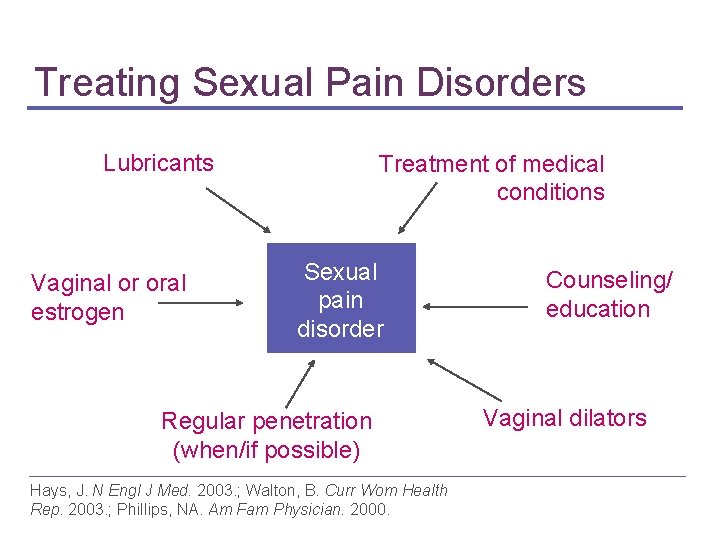 Treating Sexual Pain Disorders

Lubricants

Treatment of medical conditions

Vaginal or oral estrogen

Sexual pain disorder

Counseling/ education

Regular penetration (when/if possible)

Vaginal dilators

Hays, J. N Engl J Med. 2003.; Walton, B. Curr Wom Health Rep. 2003.; Phillips, NA. Am Fam Physician. 2000.